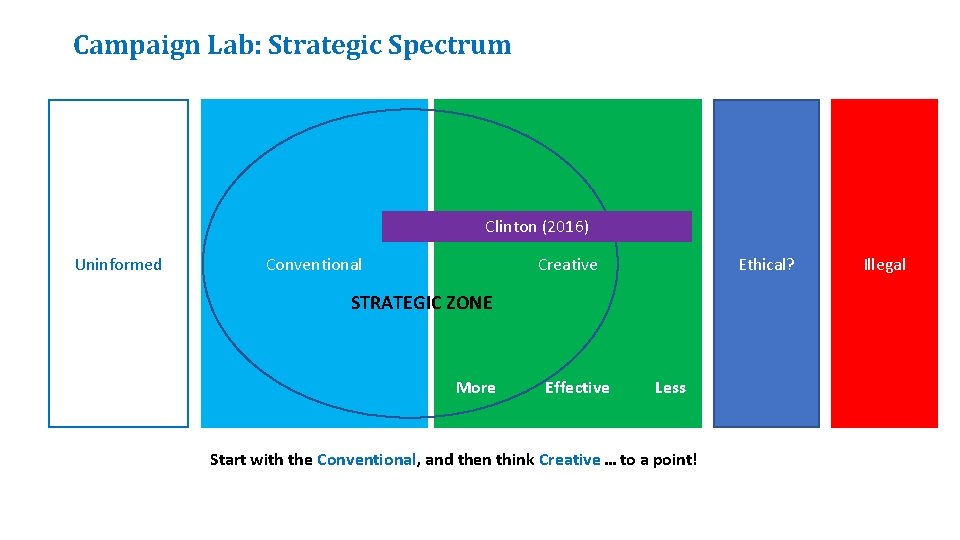 Campaign Lab: Strategic Spectrum

Clinton (2016)

Uninformed

Conventional

Creative

Ethical?

Illegal

STRATEGIC ZONE

More

Effective

Less

Start with the Conventional, and then think Creative … to a point!